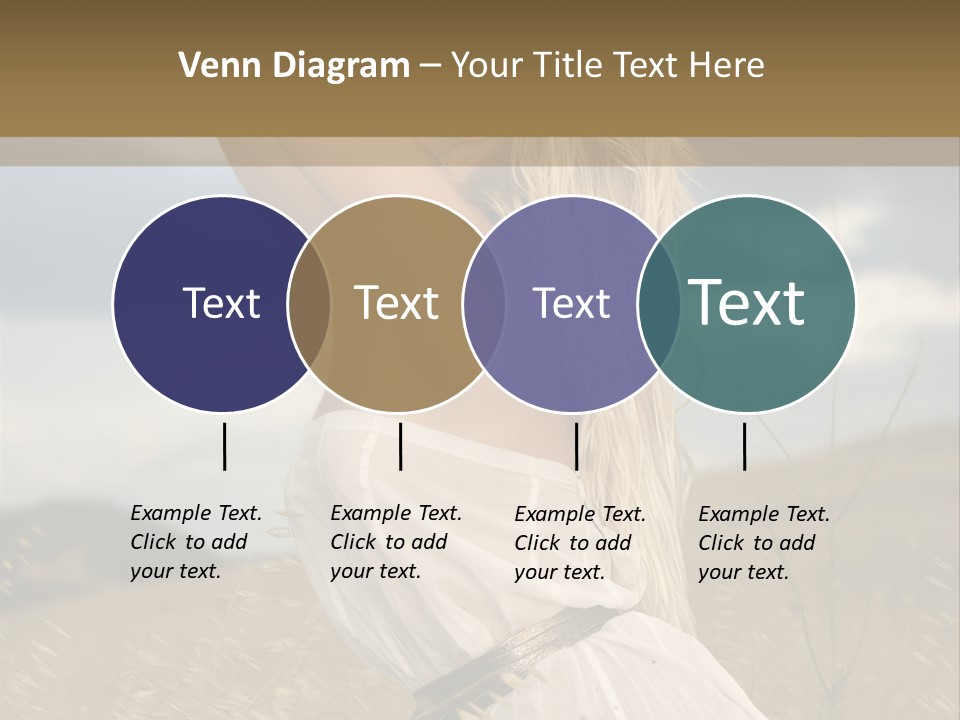 Venn Diagram – Your Title Text Here

Text

Text

Text

Text

Example Text. Click to add your text.

Example Text. Click to add your text.

Example Text. Click to add your text.

Example Text. Click to add your text.